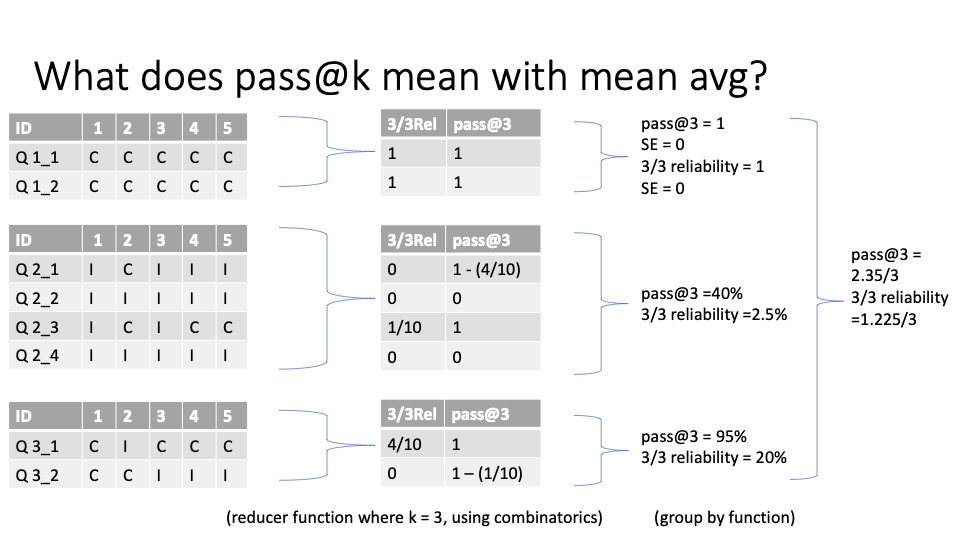 What does pass@k mean with mean avg?

| ID | 1 | 2 | 3 | 4 | 5 |
|---|---|---|---|---|---|
| Q 1_1 | C | C | C | C | C |
| Q 1_2 | C | C | C | C | C |

| 3/3Rel | pass@3 |
|---|---|
| 1 | 1 |
| 1 | 1 |

pass@3 = 1
SE = 0
3/3 reliability = 1
SE = 0

| ID | 1 | 2 | 3 | 4 | 5 |
|---|---|---|---|---|---|
| Q 2_1 | I | C | I | I | I |
| Q 2_2 | I | I | I | I | I |
| Q 2_3 | I | C | I | C | C |
| Q 2_4 | I | I | I | I | I |

| 3/3Rel | pass@3 |
|---|---|
| 0 | 1 - (4/10) |
| 0 | 0 |
| 1/10 | 1 |
| 0 | 0 |

pass@3 =40%
3/3 reliability =2.5%

| ID | 1 | 2 | 3 | 4 | 5 |
|---|---|---|---|---|---|
| Q 3_1 | C | I | C | C | C |
| Q 3_2 | C | C | I | I | I |

| 3/3Rel | pass@3 |
|---|---|
| 4/10 | 1 |
| 0 | 1 – (1/10) |

pass@3 = 95%
3/3 reliability = 20%

pass@3 = 2.35/3
3/3 reliability =1.225/3

(reducer function where k = 3, using combinatorics)

(group by function)